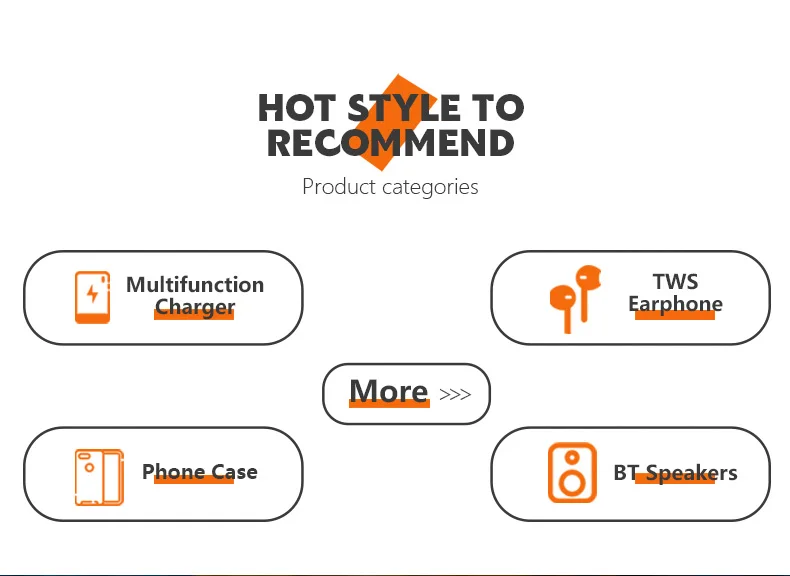 HOT STYLE TO RECOMMEND

Product categories

Multifunction Charger

TWS Earphone

More >>>

Phone Case

BT Speakers